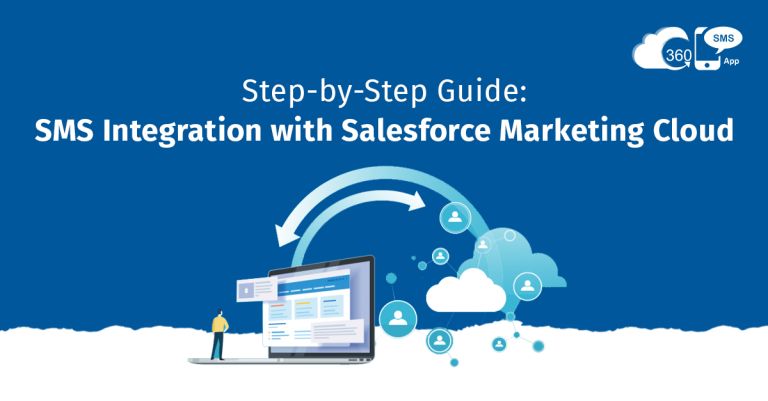 360 SMS App

Step-by-Step Guide:
SMS Integration with Salesforce Marketing Cloud